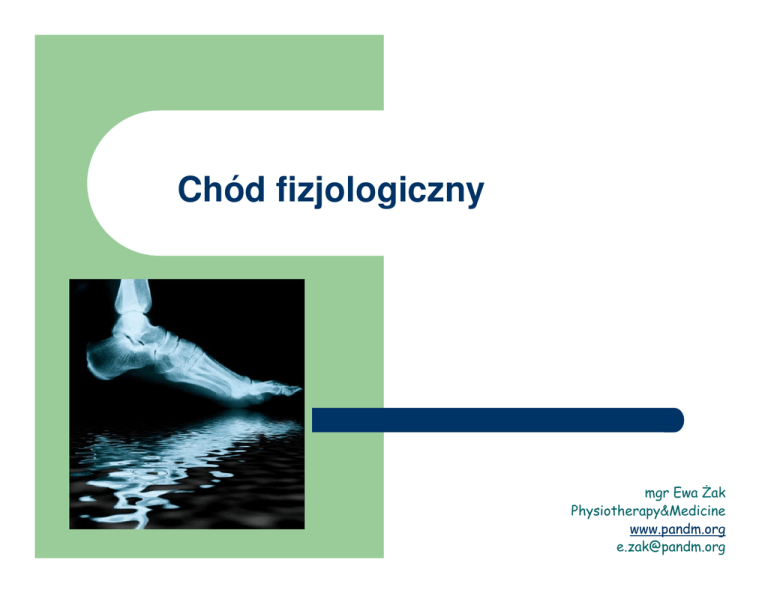 Chód fizjologiczny

mgr Ewa Żak
Physiotherapy&Medicine
www.pandm.org
e.zak@pandm.org